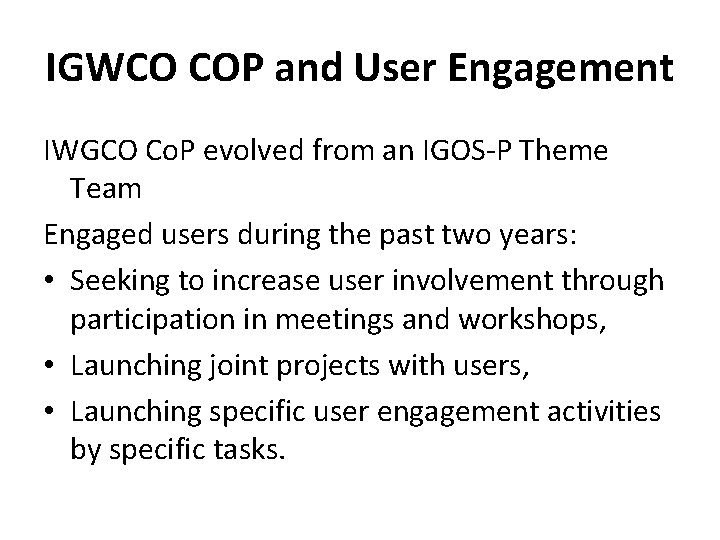 IGWCO COP and User Engagement

IWGCO CoP evolved from an IGOS-P Theme Team

Engaged users during the past two years:

• Seeking to increase user involvement through participation in meetings and workshops,

• Launching joint projects with users,

• Launching specific user engagement activities by specific tasks.